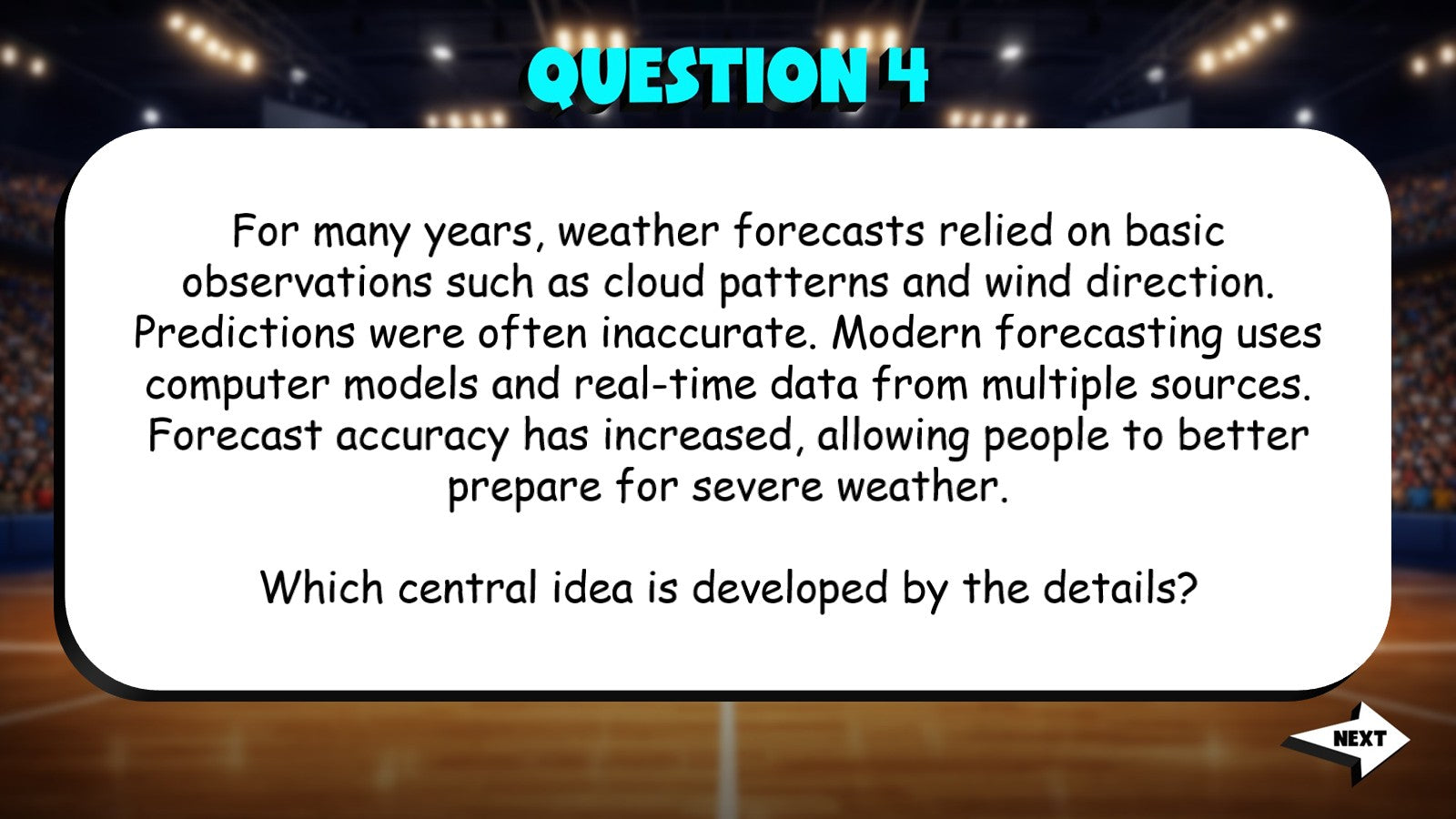 QUESTION 4

For many years, weather forecasts relied on basic observations such as cloud patterns and wind direction. Predictions were often inaccurate. Modern forecasting uses computer models and real-time data from multiple sources. Forecast accuracy has increased, allowing people to better prepare for severe weather.

Which central idea is developed by the details?

NEXT